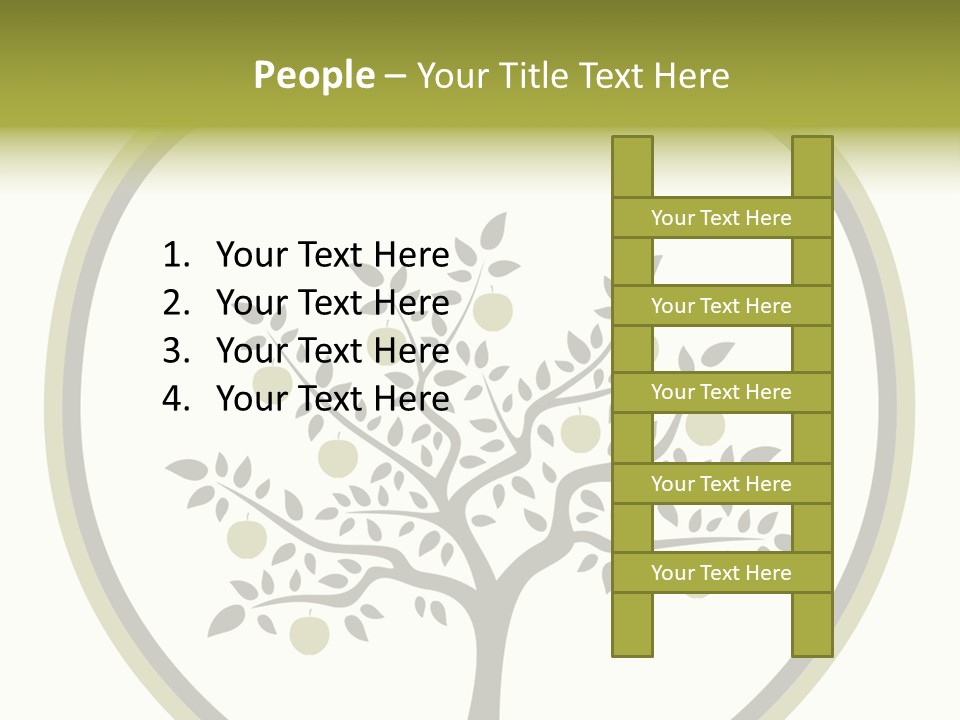 People – Your Title Text Here

1. Your Text Here
2. Your Text Here
3. Your Text Here
4. Your Text Here

Your Text Here

Your Text Here

Your Text Here

Your Text Here

Your Text Here